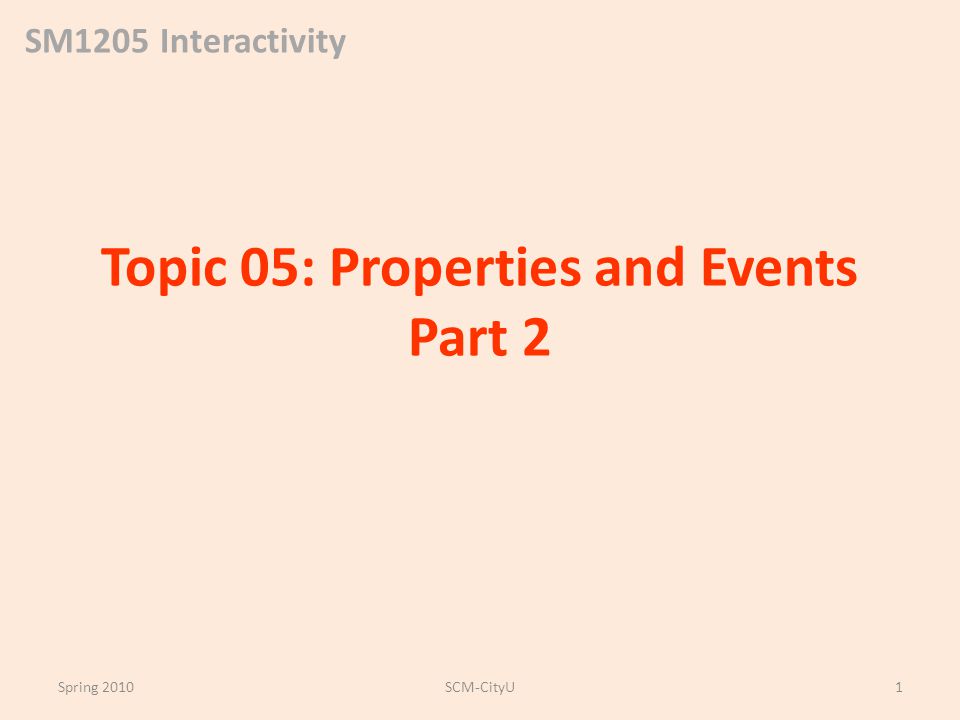 SM1205 Interactivity

Topic 05: Properties and Events
Part 2

Spring 2010

SCM-CityU

1